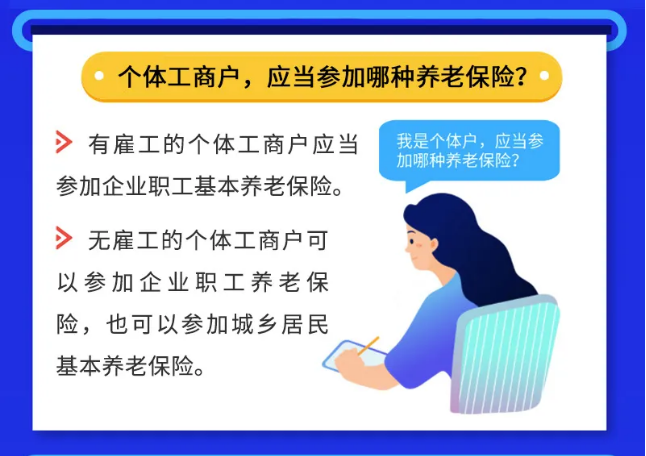 个体工商户，应当参加哪种养老保险？

有雇工的个体工商户应当参加企业职工基本养老保险。

无雇工的个体工商户可以参加企业职工养老保险，也可以参加城乡居民基本养老保险。

我是个体户，应当参加哪种养老保险？